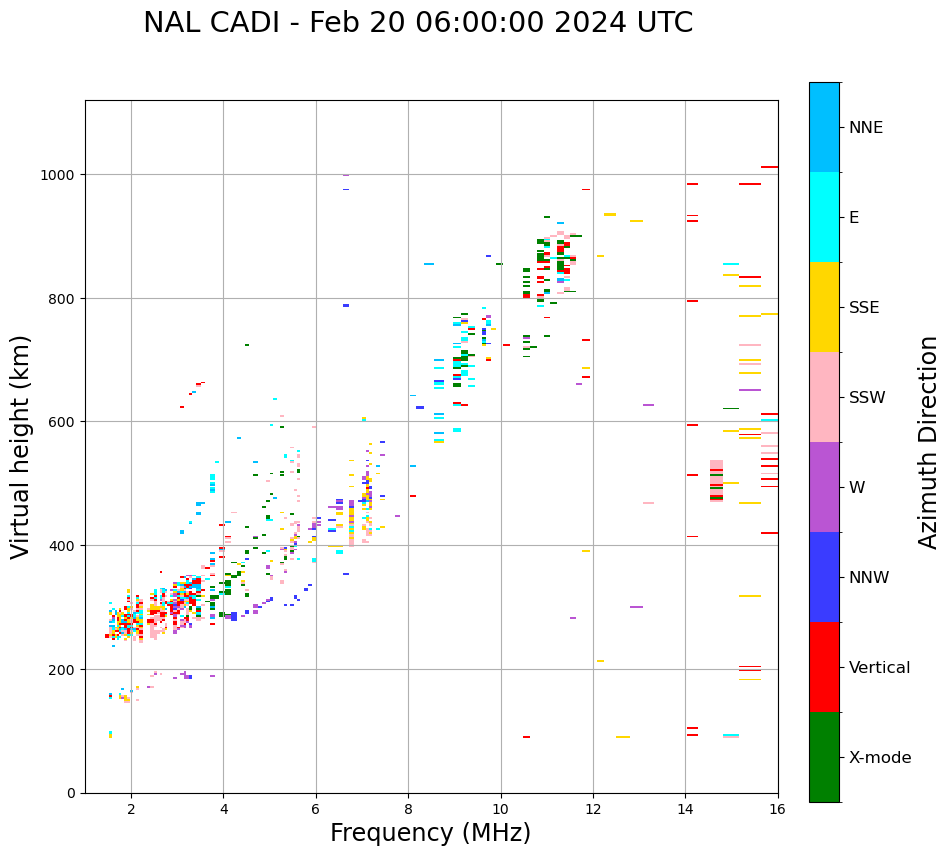 NAL CADI - Feb 20 06:00:00 2024 UTC

Virtual height (km)

1000
800
600
400
200
0

2
4
6
8
10
12
14
16

Frequency (MHz)

NNE
E
SSE
SSW
W
NNW
Vertical
X-mode

Azimuth Direction